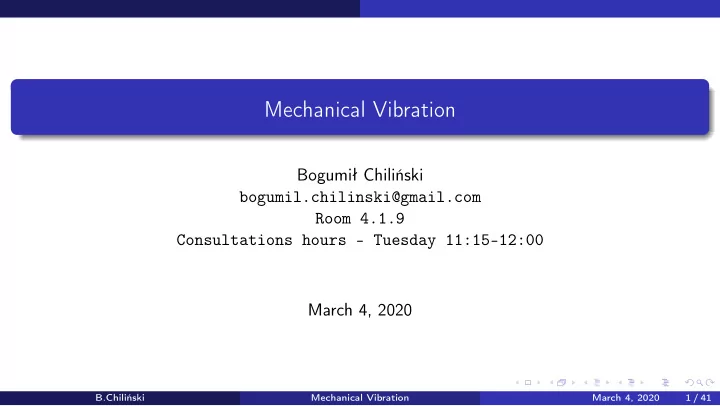 Mechanical Vibration

Bogumił Chiliński
bogumil.chilinski@gmail.com
Room 4.1.9
Consultations hours - Tuesday 11:15-12:00

March 4, 2020

B.Chiliński Mechanical Vibration March 4, 2020 1 / 41